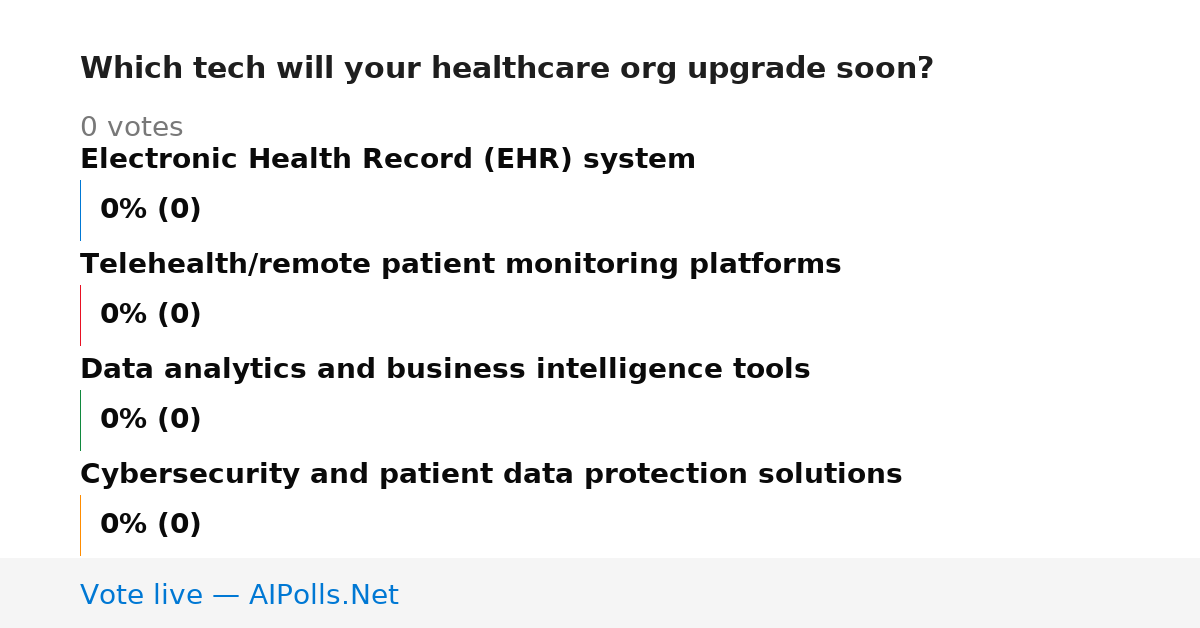 Which tech will your healthcare org upgrade soon?

0 votes

Electronic Health Record (EHR) system

0% (0)

Telehealth/remote patient monitoring platforms

0% (0)

Data analytics and business intelligence tools

0% (0)

Cybersecurity and patient data protection solutions

0% (0)

Vote live — AIPolls.Net